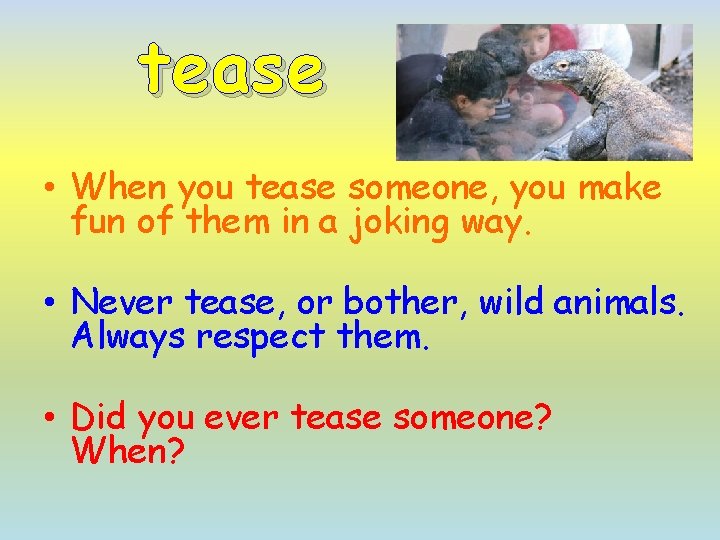 tease

• When you tease someone, you make fun of them in a joking way.

• Never tease, or bother, wild animals. Always respect them.

• Did you ever tease someone? When?